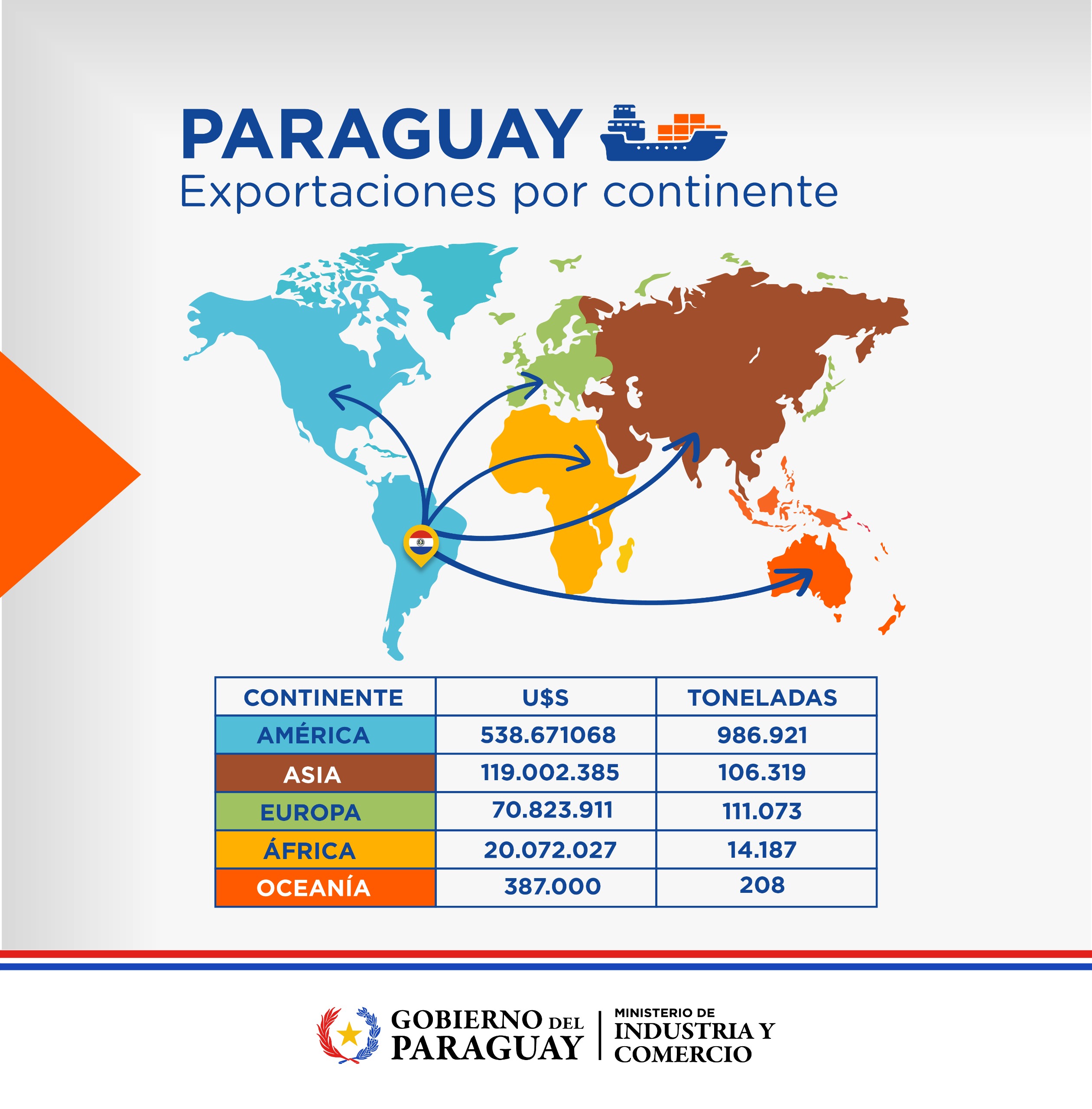 PARAGUAY
Exportaciones por continente

| CONTINENTE | U$S | TONELADAS |
|---|---|---|
| AMÉRICA | 538.671068 | 986.921 |
| ASIA | 119.002.385 | 106.319 |
| EUROPA | 70.823.911 | 111.073 |
| ÁFRICA | 20.072.027 | 14.187 |
| OCEANÍA | 387.000 | 208 |

GOBIERNO DEL PARAGUAY
MINISTERIO DE INDUSTRIA Y COMERCIO